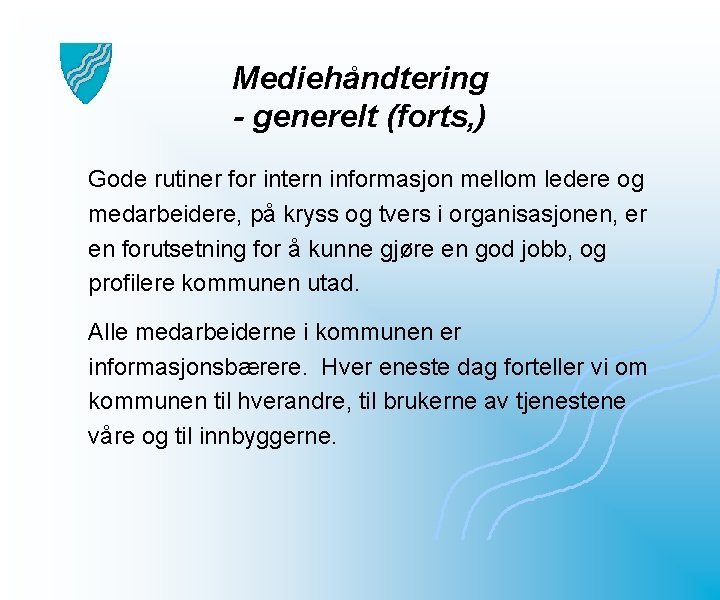 Mediehåndtering
- generelt (forts,)

Gode rutiner for intern informasjon mellom ledere og medarbeidere, på kryss og tvers i organisasjonen, er en forutsetning for å kunne gjøre en god jobb, og profilere kommunen utad.

Alle medarbeiderne i kommunen er informasjonsbærere. Hver eneste dag forteller vi om kommunen til hverandre, til brukerne av tjenestene våre og til innbyggerne.